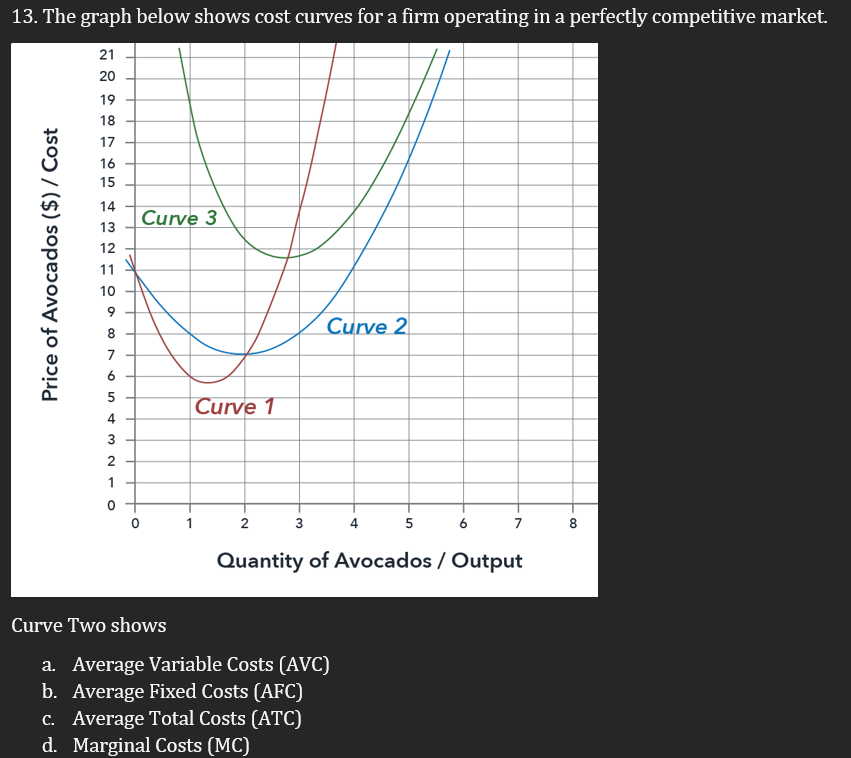 13. The graph below shows cost curves for a firm operating in a perfectly competitive market.

Price of Avocados ($) / Cost

21
20
19
18
17
16
15
14
13
12
11
10
9
8
7
6
5
4
3
2
1
0

Curve 3
Curve 2
Curve 1

0 1 2 3 4 5 6 7 8

Quantity of Avocados / Output

Curve Two shows

a. Average Variable Costs (AVC)
b. Average Fixed Costs (AFC)
c. Average Total Costs (ATC)
d. Marginal Costs (MC)